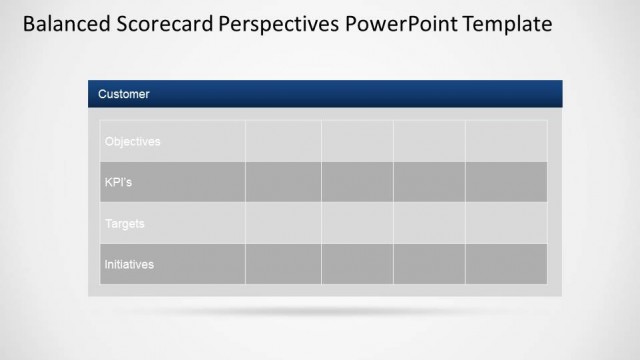 Balanced Scorecard Perspectives PowerPoint Template

Customer

| Objectives | | | | |
|---|---|---|---|---|
| KPI's | | | | |
| Targets | | | | |
| Initiatives | | | | |